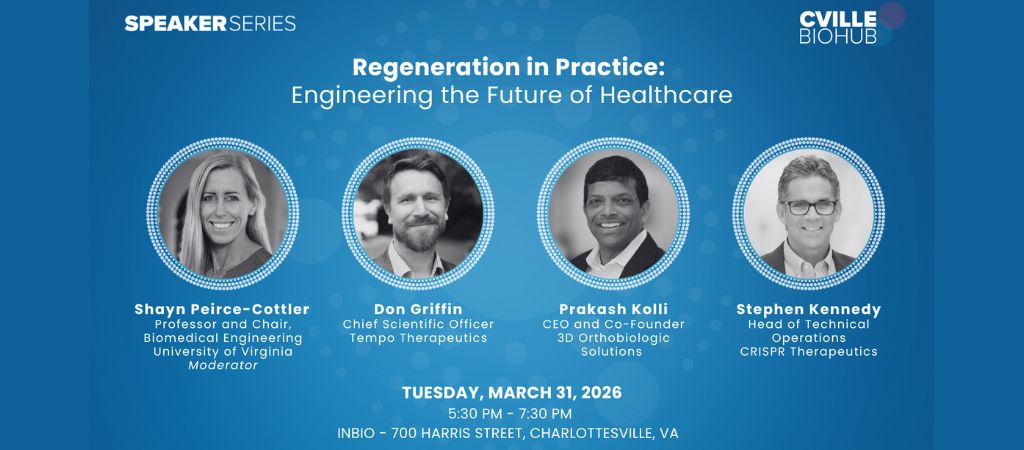 SPEAKER SERIES

CVILLE BIOHUB

Regeneration in Practice:
Engineering the Future of Healthcare

Shayn Peirce-Cottler
Professor and Chair, Biomedical Engineering University of Virginia
Moderator

Don Griffin
Chief Scientific Officer
Tempo Therapeutics

Prakash Kolli
CEO and Co-Founder
3D Orthobiologic Solutions

Stephen Kennedy
Head of Technical Operations
CRISPR Therapeutics

TUESDAY, MARCH 31, 2026
5:30 PM - 7:30 PM
INBIO - 700 HARRIS STREET, CHARLOTTESVILLE, VA